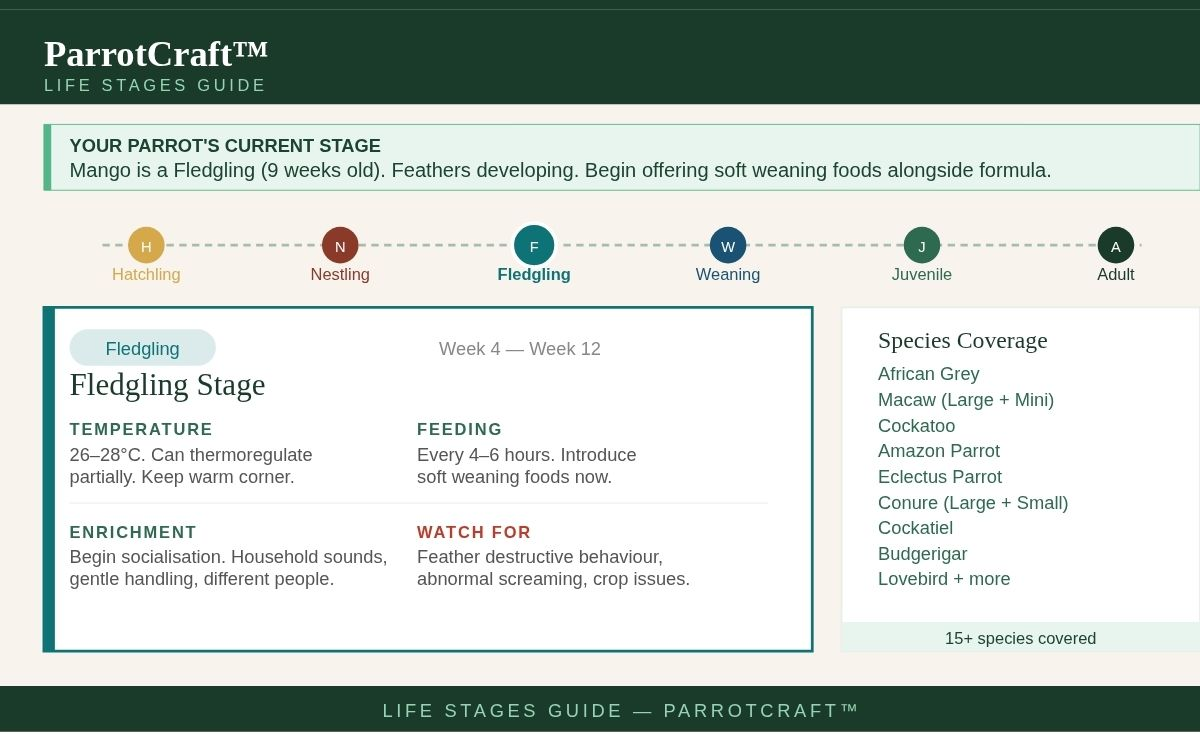 ParrotCraft™
LIFE STAGES GUIDE

YOUR PARROT'S CURRENT STAGE
Mango is a Fledgling (9 weeks old). Feathers developing. Begin offering soft weaning foods alongside formula.

H
Hatchling
N
Nestling
F
Fledgling
W
Weaning
J
Juvenile
A
Adult

Fledgling
Week 4 — Week 12
Fledgling Stage

TEMPERATURE
26–28°C. Can thermoregulate partially. Keep warm corner.

FEEDING
Every 4–6 hours. Introduce soft weaning foods now.

ENRICHMENT
Begin socialisation. Household sounds, gentle handling, different people.

WATCH FOR
Feather destructive behaviour, abnormal screaming, crop issues.

Species Coverage
African Grey
Macaw (Large + Mini)
Cockatoo
Amazon Parrot
Eclectus Parrot
Conure (Large + Small)
Cockatiel
Budgerigar
Lovebird + more
15+ species covered

LIFE STAGES GUIDE — PARROTCRAFT™